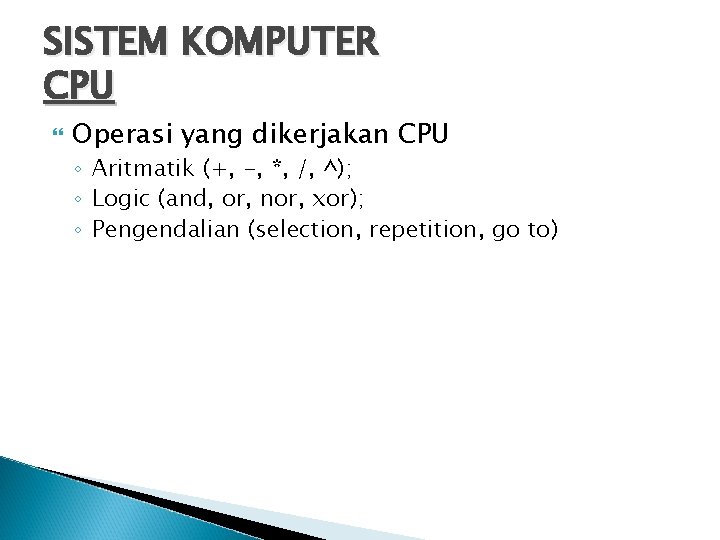 SISTEM KOMPUTER
CPU

Operasi yang dikerjakan CPU
◦ Aritmatik (+, -, *, /, ^);
◦ Logic (and, or, nor, xor);
◦ Pengendalian (selection, repetition, go to)